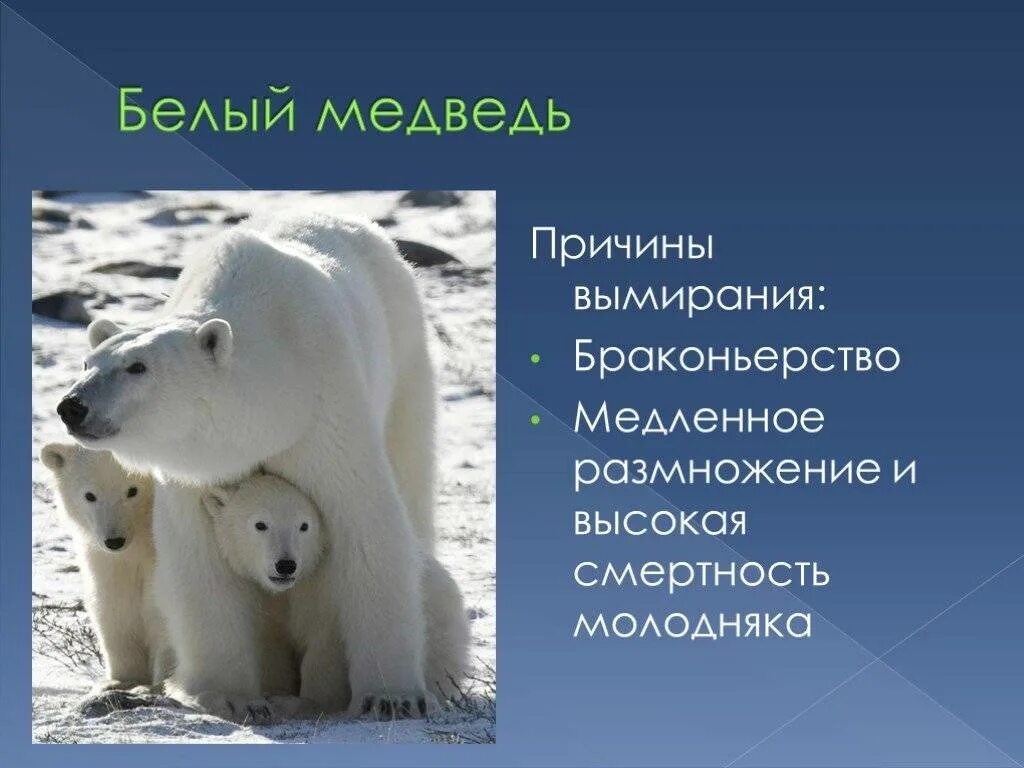 Белый медведь

Причины вымирания:

• Браконьерство
• Медленное размножение и высокая смертность молодняка